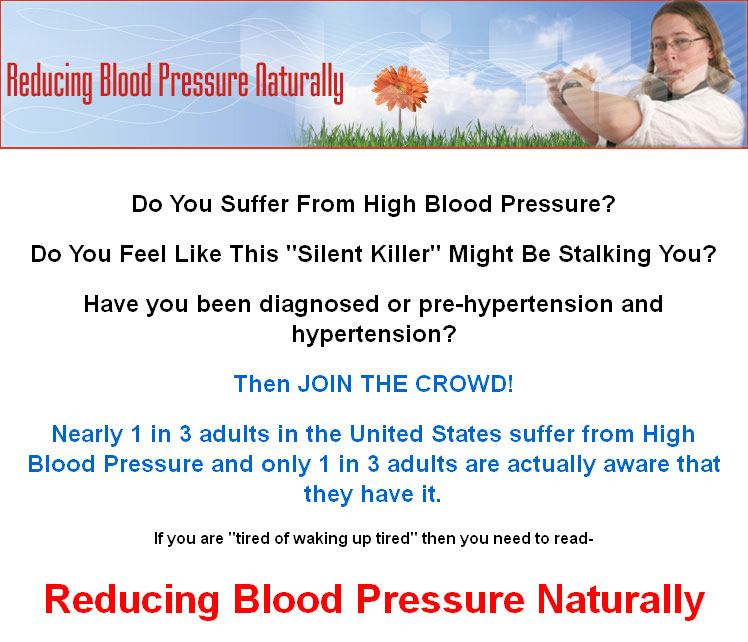 Reducing Blood Pressure Naturally

Do You Suffer From High Blood Pressure?

Do You Feel Like This "Silent Killer" Might Be Stalking You?

Have you been diagnosed or pre-hypertension and hypertension?

Then JOIN THE CROWD!

Nearly 1 in 3 adults in the United States suffer from High Blood Pressure and only 1 in 3 adults are actually aware that they have it.

If you are "tired of waking up tired" then you need to read-

Reducing Blood Pressure Naturally